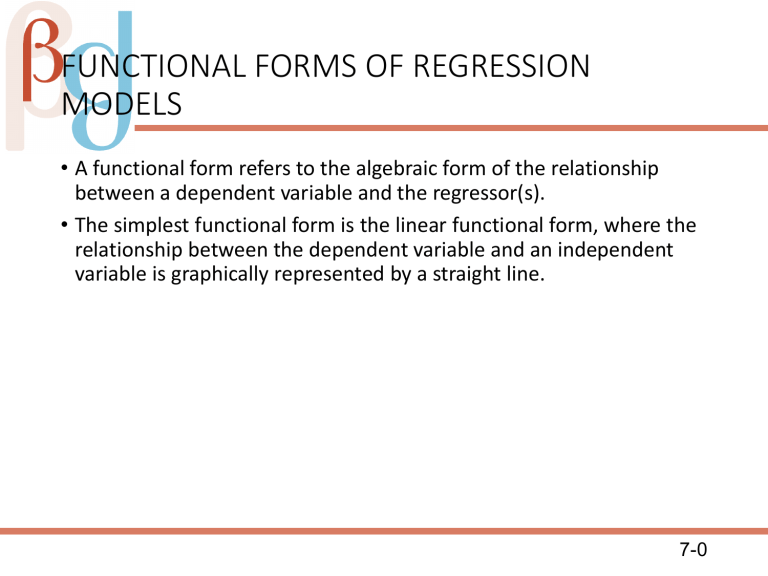 FUNCTIONAL FORMS OF REGRESSION MODELS

• A functional form refers to the algebraic form of the relationship between a dependent variable and the regressor(s).

• The simplest functional form is the linear functional form, where the relationship between the dependent variable and an independent variable is graphically represented by a straight line.

7-0